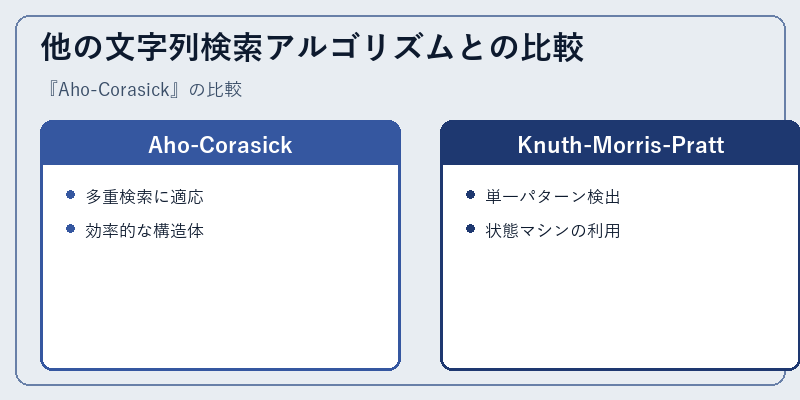 他の文字列検索アルゴリズムとの比較

『Aho-Corasick』の比較

Aho-Corasick

- 多重検索に適応
- 効率的な構造体

Knuth-Morris-Pratt

- 単一パターン検出
- 状態マシンの利用